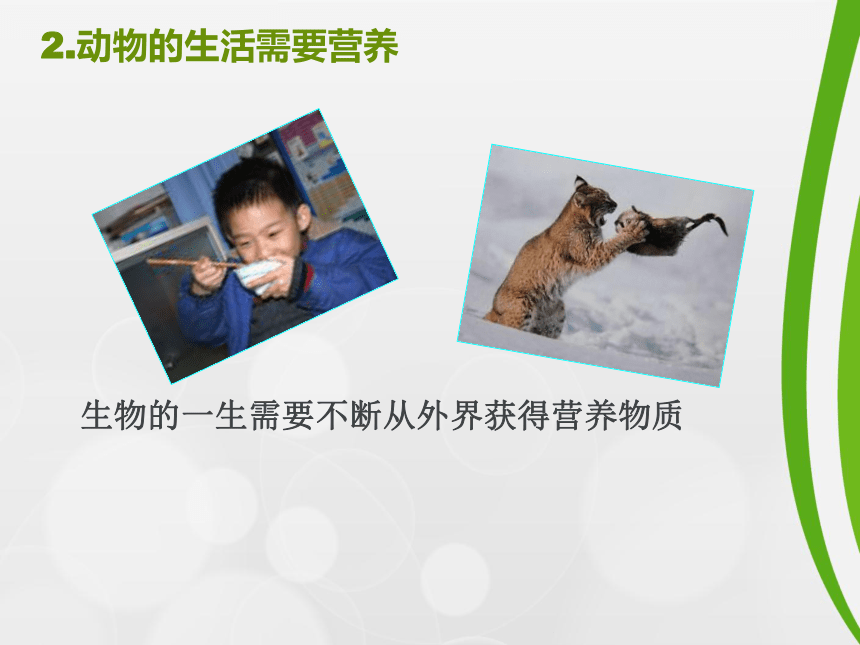 2.动物的生活需要营养

生物的一生需要不断从外界获得营养物质